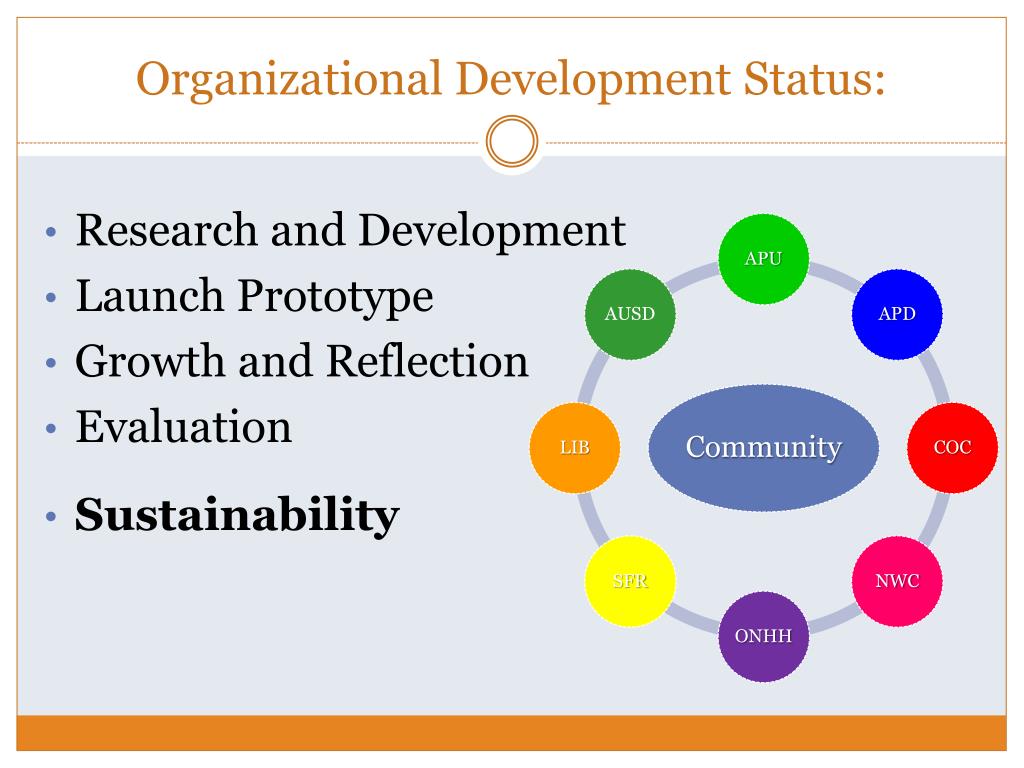 Organizational Development Status:

• Research and Development
• Launch Prototype
• Growth and Reflection
• Evaluation
• **Sustainability**

APU
APD
COC
NWC
ONHH
SFR
LIB
AUSD
Community